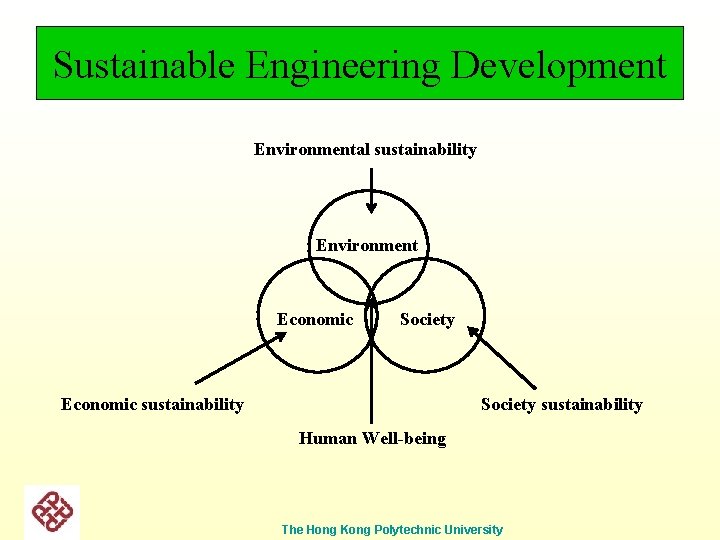 Sustainable Engineering Development

Environmental sustainability

Environment

Economic

Society

Economic sustainability

Society sustainability

Human Well-being

The Hong Kong Polytechnic University